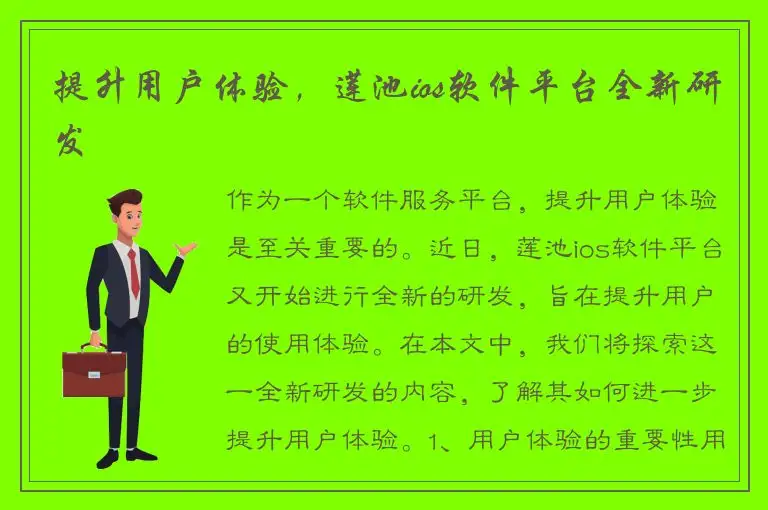 提升用户体验，莲池ios软件平台全新研发

作为一个软件服务平台，提升用户体验是至关重要的。近日，莲池ios软件平台又开始进行全新的研发，旨在提升用户的使用体验。在本文中，我们将探索这一全新研发的内容，了解其如何进一步提升用户体验。1、用户体验的重要性用